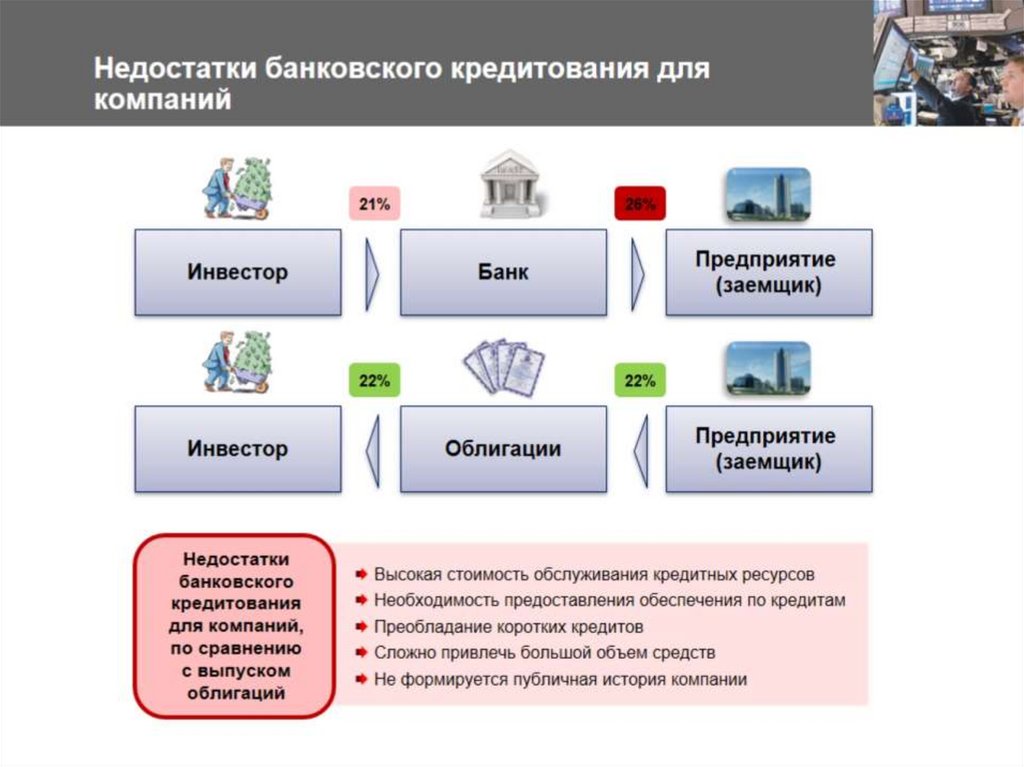 Недостатки банковского кредитования для компаний

21%

26%

Инвестор

Банк

Предприятие (заемщик)

22%

22%

Инвестор

Облигации

Предприятие (заемщик)

Недостатки банковского кредитования для компаний, по сравнению с выпуском облигаций

Высокая стоимость обслуживания кредитных ресурсов
Необходимость предоставления обеспечения по кредитам
Преобладание коротких кредитов
Сложно привлечь большой объем средств
Не формируется публичная история компании